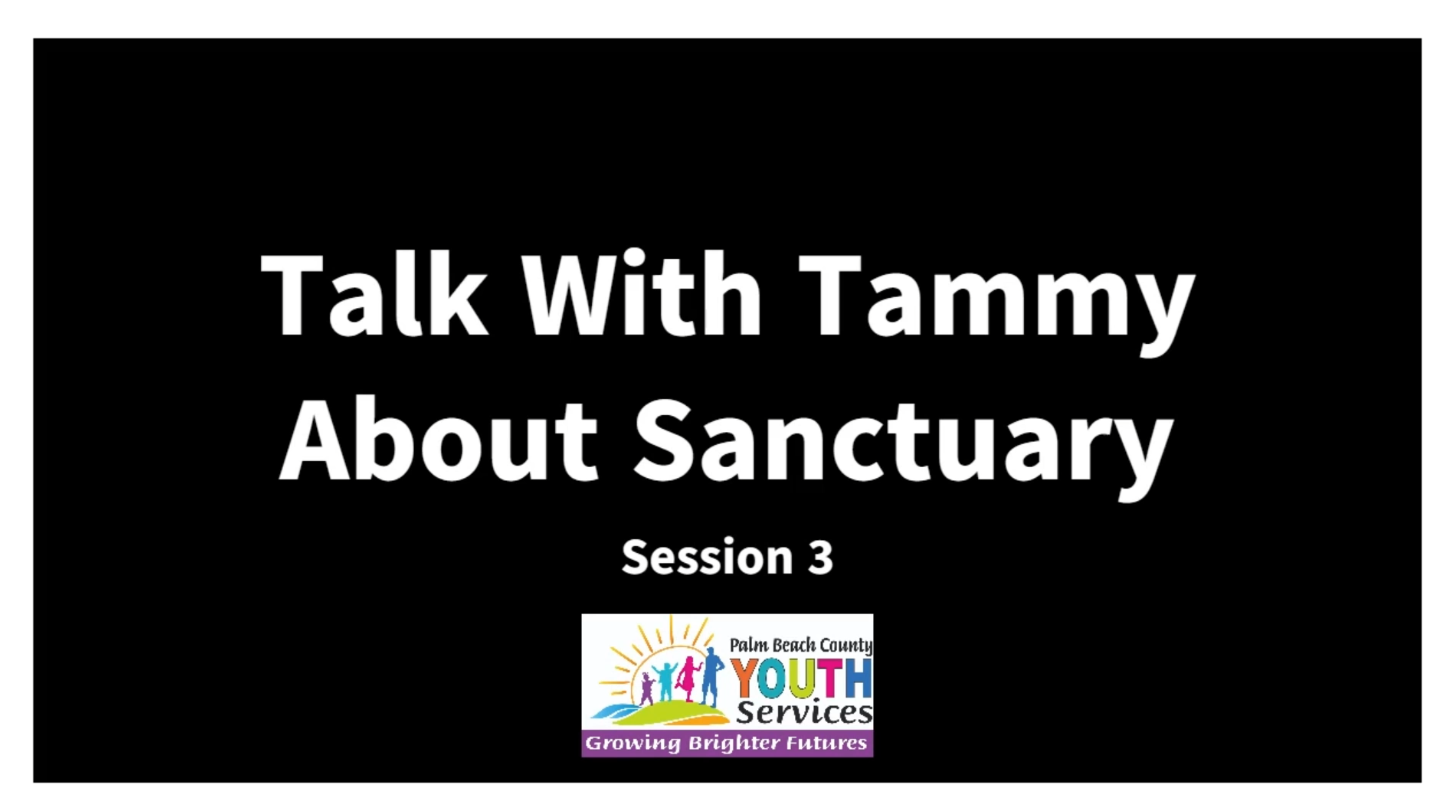 Talk With Tammy About Sanctuary

Session 3

Palm Beach County
YOUTH
Services
Growing Brighter Futures